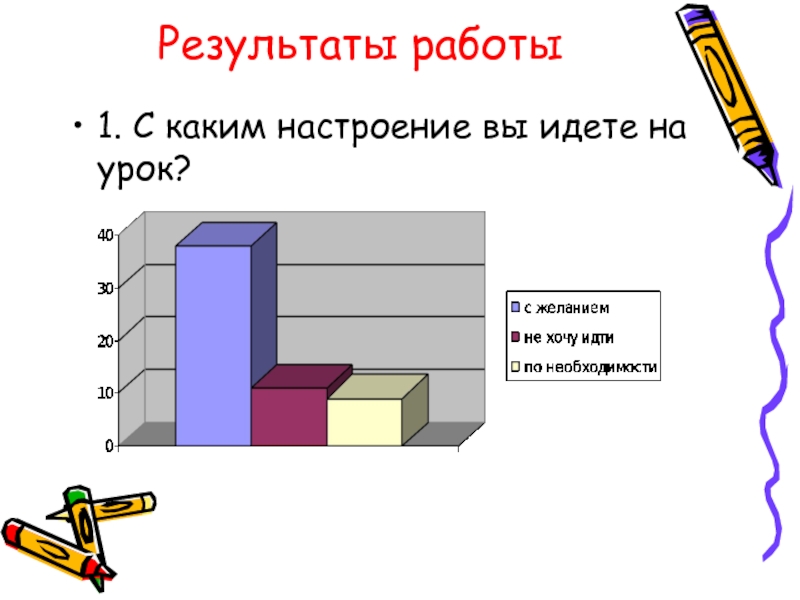 Результаты работы

• 1. С каким настроение вы идете на урок?

40
30
20
10
0

с желанием
не хочу идти
по необходимости